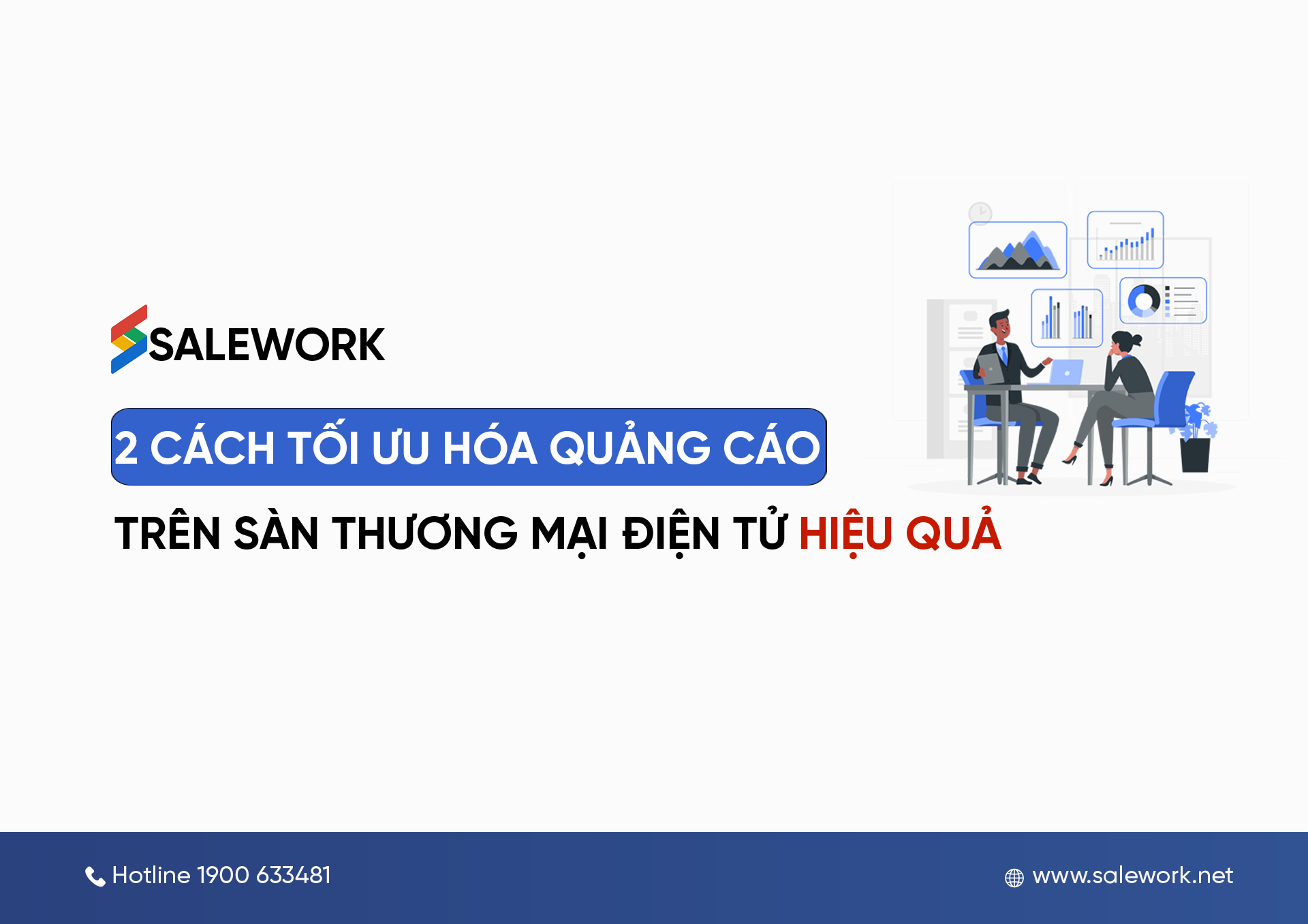 SALEWORK

2 CÁCH TỐI ƯU HÓA QUẢNG CÁO

TRÊN SÀN THƯƠNG MẠI ĐIỆN TỬ HIỆU QUẢ

Hotline 1900 633481

www.salework.net